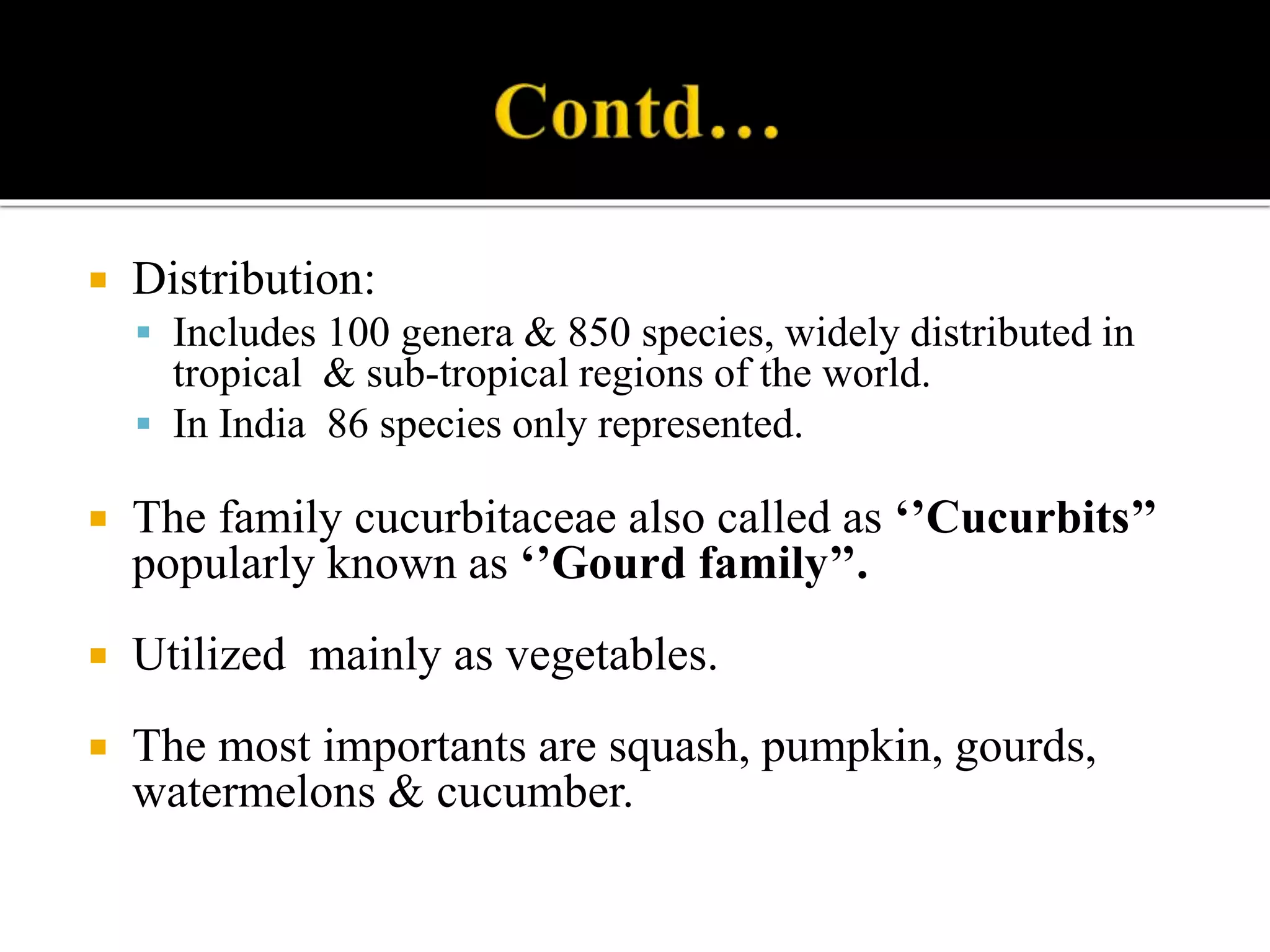 Contd…

Distribution:
Includes 100 genera & 850 species, widely distributed in tropical & sub-tropical regions of the world.
In India 86 species only represented.

The family cucurbitaceae also called as ‘’Cucurbits” popularly known as ‘’Gourd family”.

Utilized mainly as vegetables.

The most importants are squash, pumpkin, gourds, watermelons & cucumber.